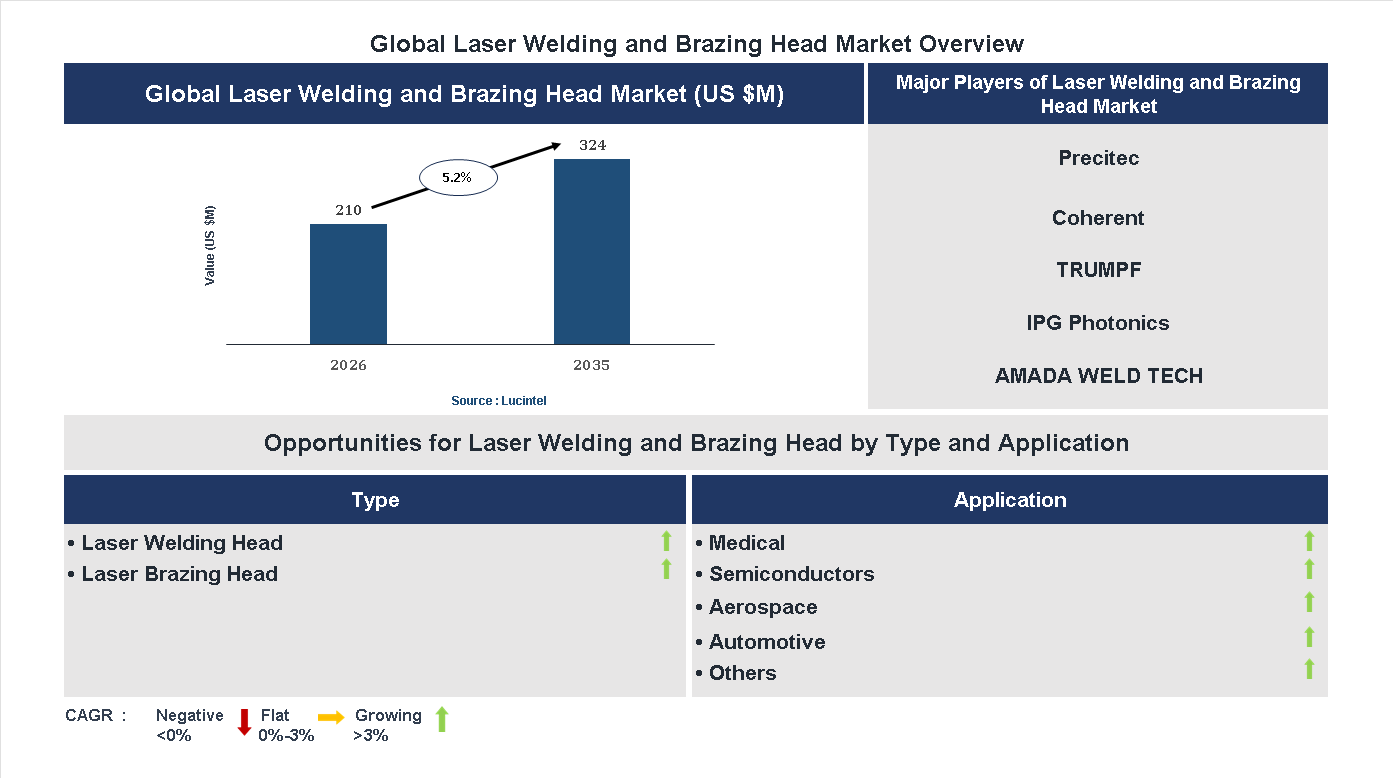 Global Laser Welding and Brazing Head Market Overview

Global Laser Welding and Brazing Head Market (US $M)

Value (US $M)

210

5.2%

324

2026

2035

Source : Lucintel

Major Players of Laser Welding and Brazing Head Market

Precitec

Coherent

TRUMPF

IPG Photonics

AMADA WELD TECH

Opportunities for Laser Welding and Brazing Head by Type and Application

Type

• Laser Welding Head
• Laser Brazing Head

Application

• Medical
• Semiconductors
• Aerospace
• Automotive
• Others

CAGR : Negative <0% Flat 0%-3% Growing >3%